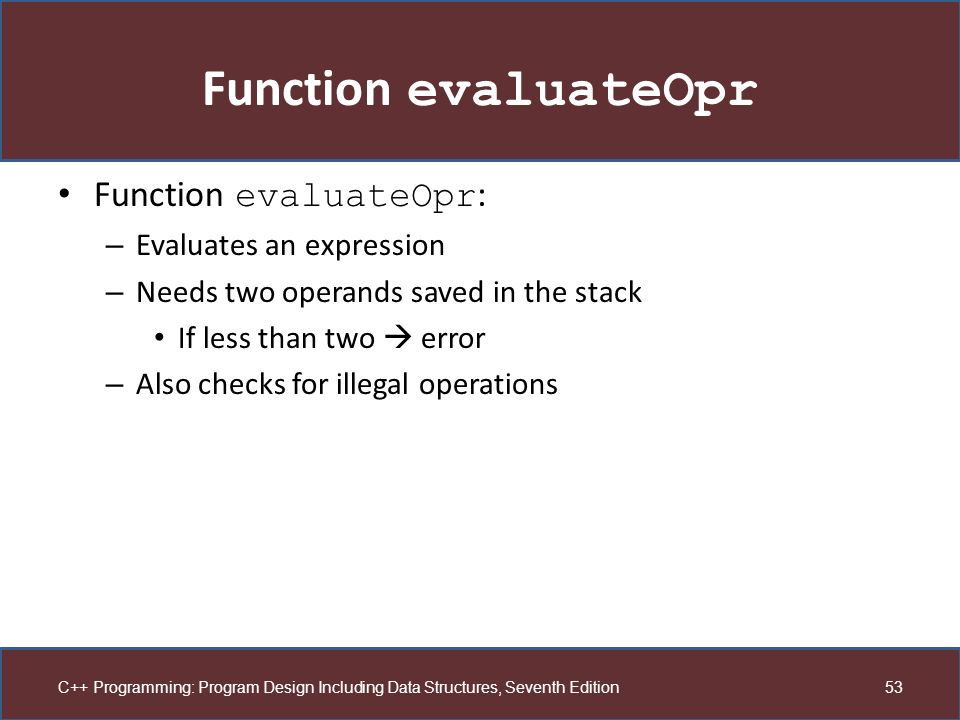 Function evaluateOpr

• Function evaluateOpr:
– Evaluates an expression
– Needs two operands saved in the stack
• If less than two → error
– Also checks for illegal operations

C++ Programming: Program Design Including Data Structures, Seventh Edition

53